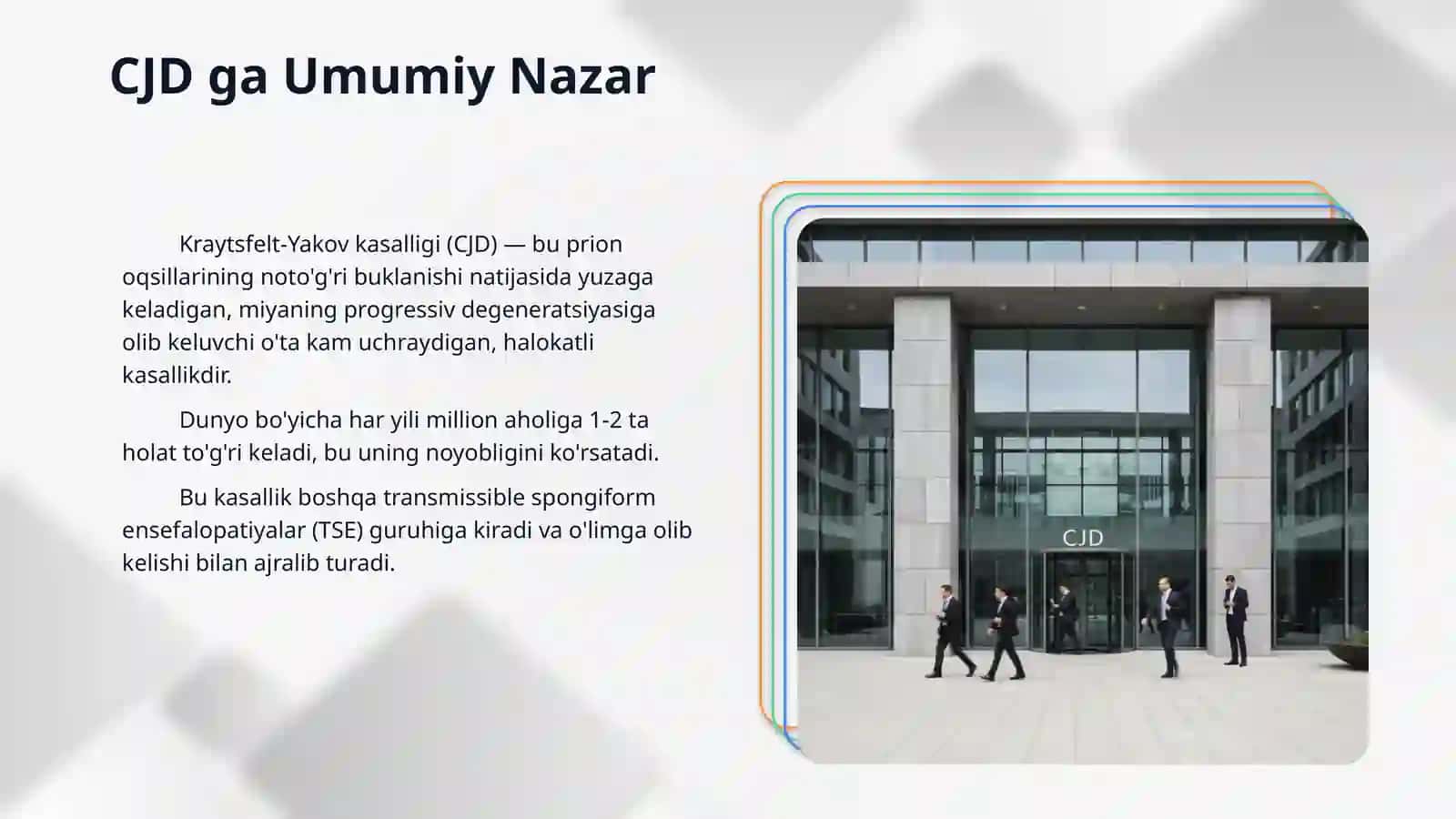 CJD ga Umumiy Nazar

Kraytsfelt-Yakov kasalligi (CJD) — bu prion oqsillarining noto'g'ri buklanishi natijasida yuzaga keladigan, miyaning progressiv degeneratsiyasiga olib keluvchi o'ta kam uchraydigan, halokatli kasallikdir.

Dunyo bo'yicha har yili million aholiga 1-2 ta holat to'g'ri keladi, bu uning noyobligini ko'rsatadi.

Bu kasallik boshqa transmissible spongiform ensefalopatiyalar (TSE) guruhiga kiradi va o'limga olib kelishi bilan ajralib turadi.

CJD